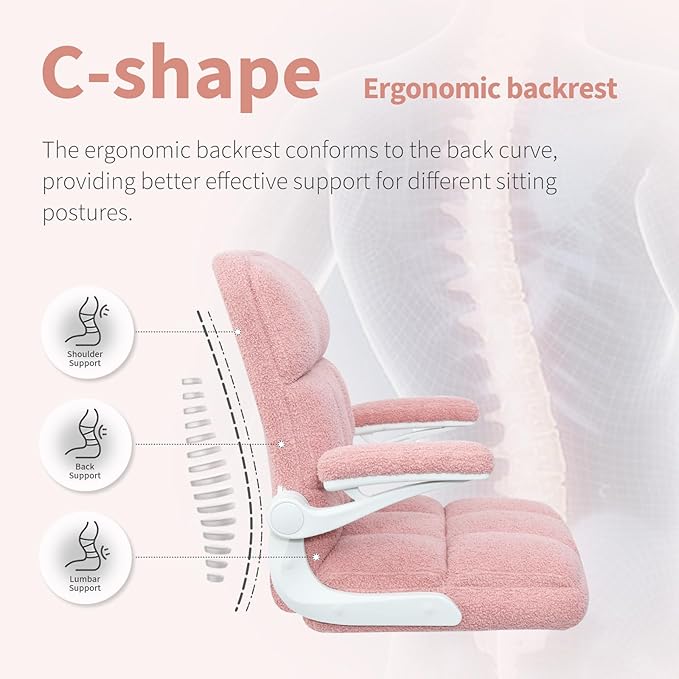 C-shape

Ergonomic backrest

The ergonomic backrest conforms to the back curve, providing better effective support for different sitting postures.

Shoulder
Support

Back
Support

Lumbar
Support